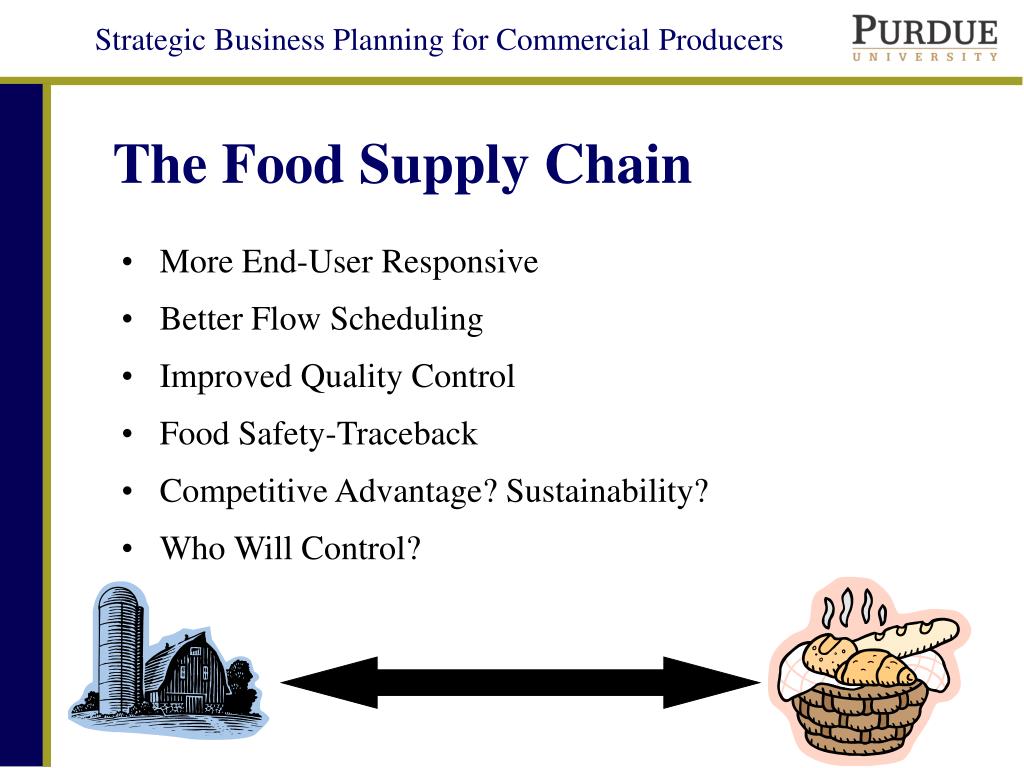 Strategic Business Planning for Commercial Producers

PURDUE
UNIVERSITY

The Food Supply Chain

• More End-User Responsive
• Better Flow Scheduling
• Improved Quality Control
• Food Safety-Traceback
• Competitive Advantage? Sustainability?
• Who Will Control?